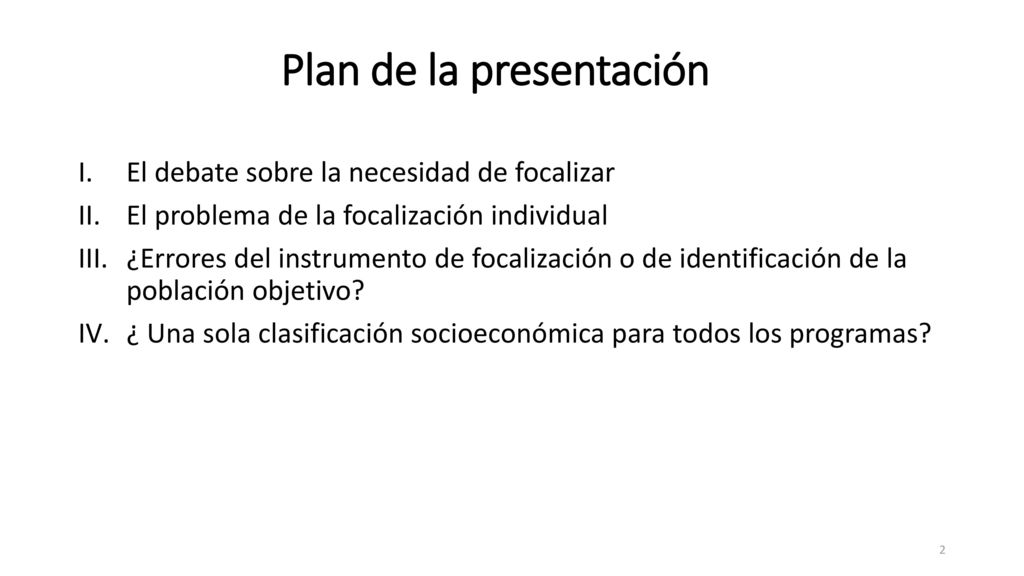 Plan de la presentación

I. El debate sobre la necesidad de focalizar
II. El problema de la focalización individual
III. ¿Errores del instrumento de focalización o de identificación de la población objetivo?
IV. ¿ Una sola clasificación socioeconómica para todos los programas?

2